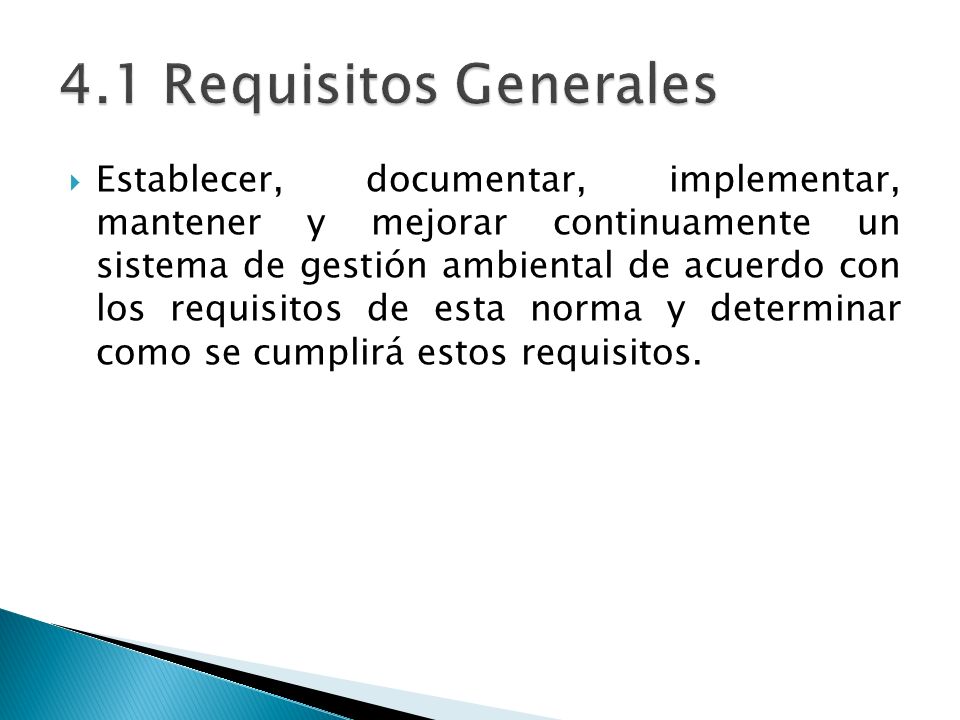 4.1 Requisitos Generales

Establecer, documentar, implementar, mantener y mejorar continuamente un sistema de gestión ambiental de acuerdo con los requisitos de esta norma y determinar como se cumplirá estos requisitos.